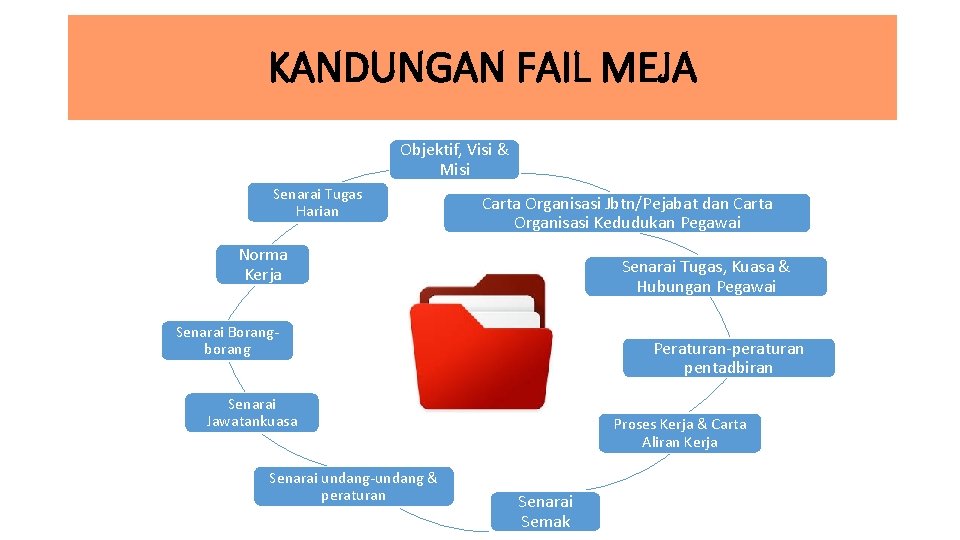 KANDUNGAN FAIL MEJA

Objektif, Visi & Misi

Carta Organisasi Jbtn/Pejabat dan Carta Organisasi Kedudukan Pegawai

Senarai Tugas, Kuasa & Hubungan Pegawai

Peraturan-peraturan pentadbiran

Proses Kerja & Carta Aliran Kerja

Senarai Semak

Senarai undang-undang & peraturan

Senarai Jawatankuasa

Senarai Borang-borang

Norma Kerja

Senarai Tugas Harian